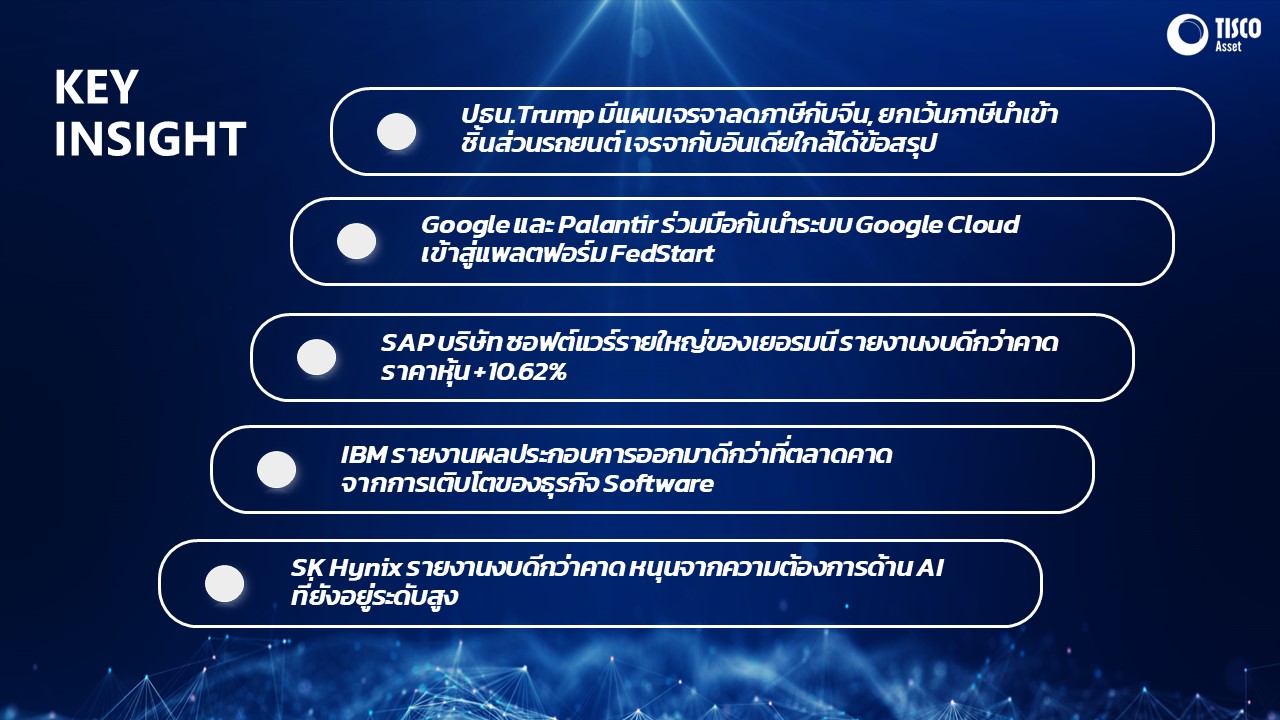 TISCO Asset

KEY INSIGHT

ปธน.Trump มีแผนเจรจาลดภาษีกับจีน, ยกเว้นภาษีนำเข้าชิ้นส่วนรถยนต์ เจรจากับอินเดียใกล้ได้ข้อสรุป

Google และ Palantir ร่วมมือกันนำระบบ Google Cloud เข้าสู่แพลตฟอร์ม FedStart

SAP บริษัท ซอฟต์แวร์รายใหญ่ของเยอรมนี รายงานงบดีกว่าคาด ราคาหุ้น +10.62%

IBM รายงานผลประกอบการออกมาดีกว่าที่ตลาดคาด จากการเติบโตของธุรกิจ Software

SK Hynix รายงานงบดีกว่าคาด หนุนจากความต้องการด้าน AI ที่ยังอยู่ระดับสูง